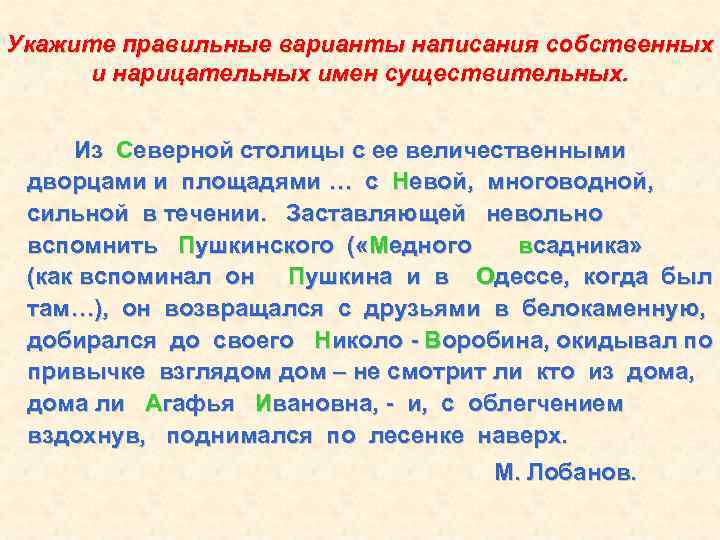 Укажите правильные варианты написания собственных и нарицательных имен существительных.

Из Северной столицы с ее величественными дворцами и площадями … с Невой, многоводной, сильной в течении. Заставляющей невольно вспомнить Пушкинского («Медного всадника» (как вспоминал он Пушкина и в Одессе, когда был там…), он возвращался с друзьями в белокаменную, добирался до своего Николо - Воробина, окидывал по привычке взглядом дом – не смотрит ли кто из дома, дома ли Агафья Ивановна, - и, с облегчением вздохнув, поднимался по лесенке наверх.

М. Лобанов.